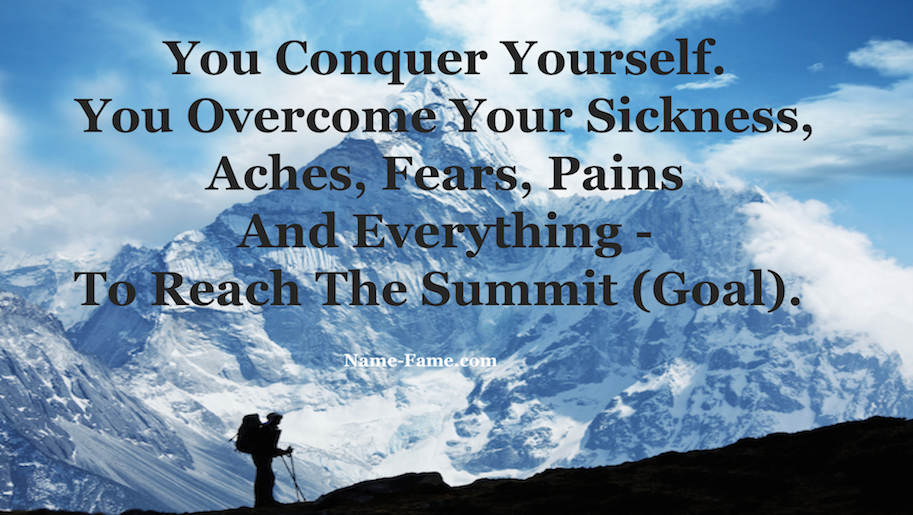 You Conquer Yourself.
You Overcome Your Sickness,
Aches, Fears, Pains
And Everything -
To Reach The Summit (Goal).

Name-Fame.com